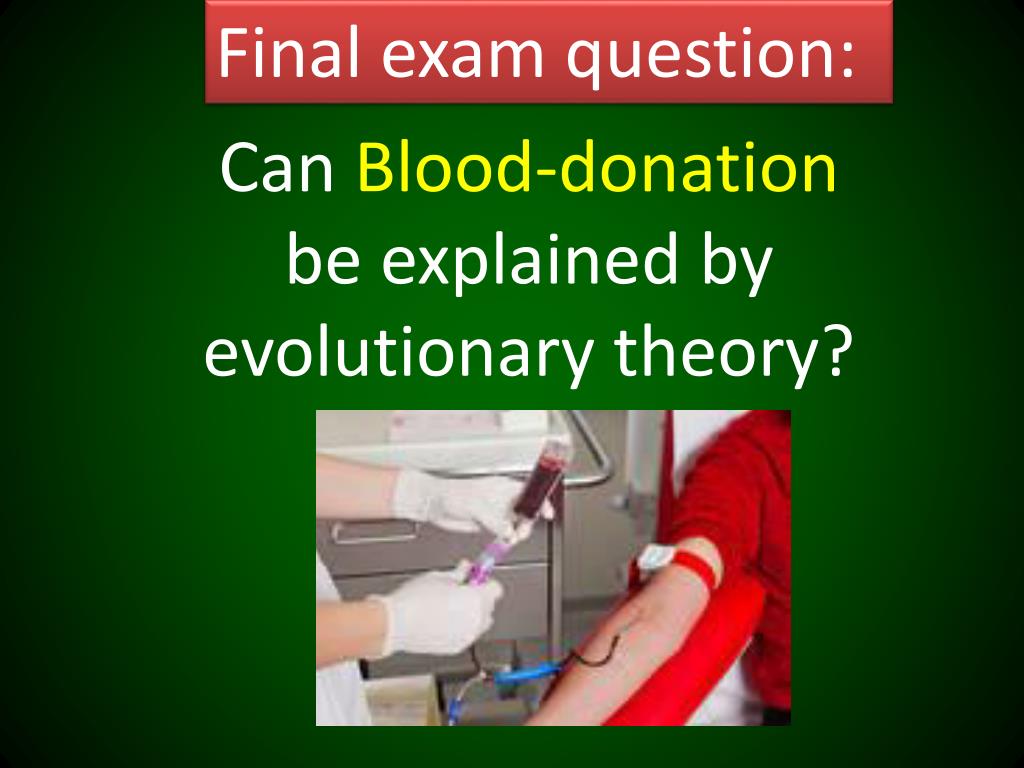 Final exam question:

Can Blood-donation be explained by evolutionary theory?